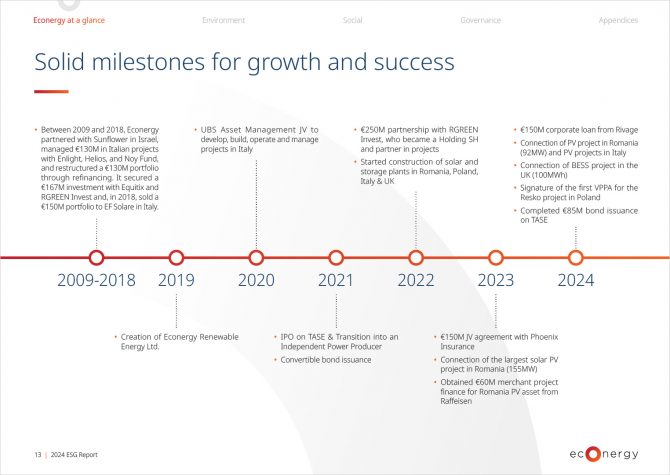 Econergy at a glance Environment Social Governance Appendices

Solid milestones for growth and success

• Between 2009 and 2018, Econergy partnered with Sunflower in Israel, managed €130M in Italian projects with Enlight, Helios, and Noy Fund, and restructured a €130M portfolio through refinancing. It secured a €167M investment with Equitix and RGREEN Invest and, in 2018, sold a €150M portfolio to EF Solare in Italy.

• UBS Asset Management JV to develop, build, operate and manage projects in Italy

• €250M partnership with RGREEN Invest, who became a Holding SH and partner in projects
• Started construction of solar and storage plants in Romania, Poland, Italy & UK

• €150M corporate loan from Rivage
• Connection of PV project in Romania (92MW) and PV projects in Italy
• Connection of BESS project in the UK (100MWh)
• Signature of the first VPPA for the Resko project in Poland
• Completed €85M bond issuance on TASE

2009-2018 2019 2020 2021 2022 2023 2024

• Creation of Econergy Renewable Energy Ltd.

• IPO on TASE & Transition into an Independent Power Producer
• Convertible bond issuance

• €150M JV agreement with Phoenix Insurance
• Connection of the largest solar PV project in Romania (155MW)
• Obtained €60M merchant project finance for Romania PV asset from Raffeisen

13 | 2024 ESG Report

econergy